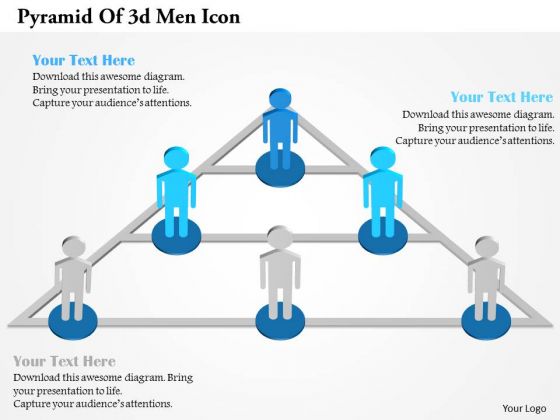 Pyramid Of 3d Men Icon

Your Text Here
Download this awesome diagram. Bring your presentation to life. Capture your audience's attentions.

Your Text Here
Download this awesome diagram. Bring your presentation to life. Capture your audience's attentions.

Your Text Here
Download this awesome diagram. Bring your presentation to life. Capture your audience's attentions.

Your Logo